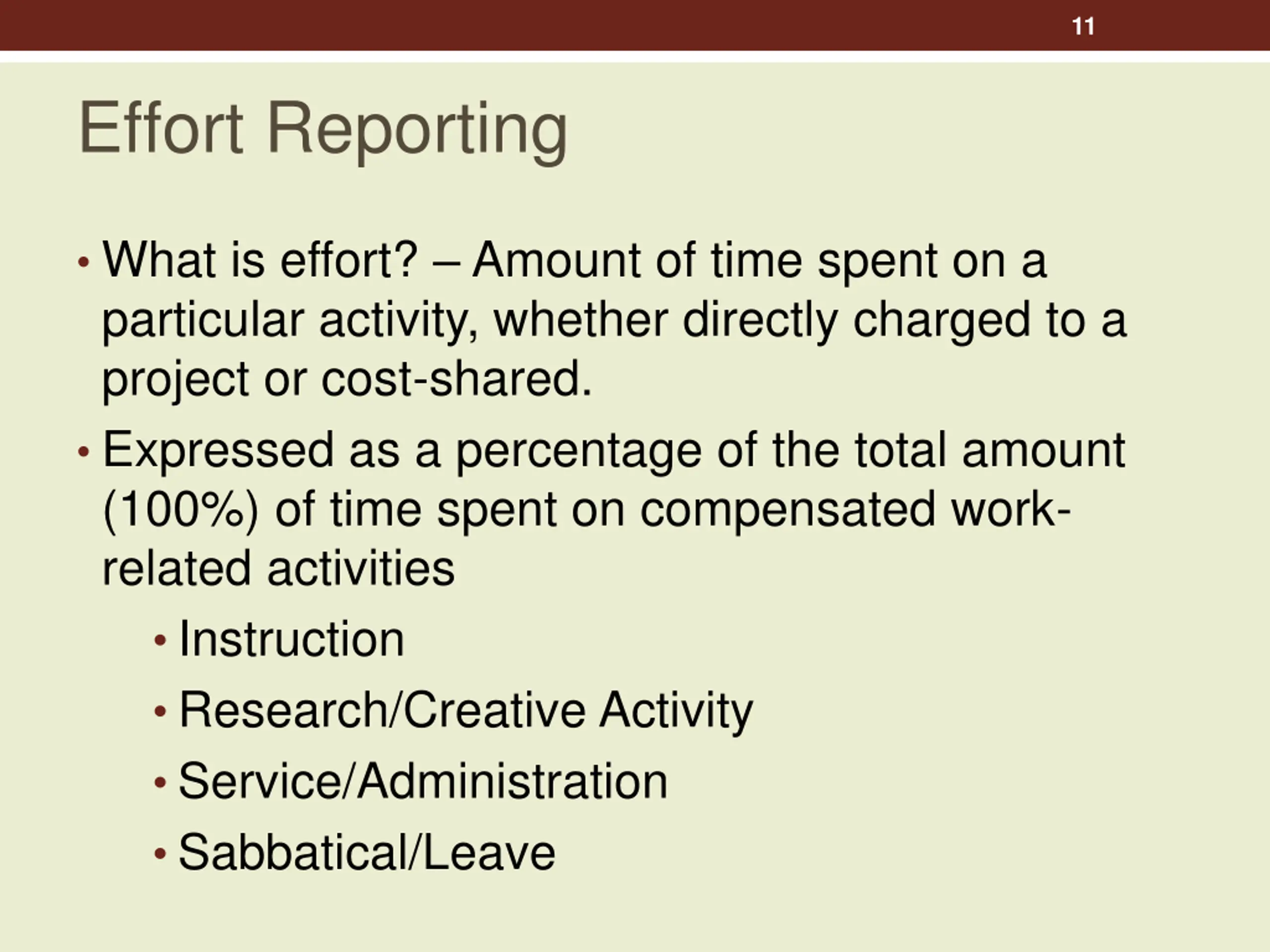 11

Effort Reporting

• What is effort? – Amount of time spent on a particular activity, whether directly charged to a project or cost-shared.
• Expressed as a percentage of the total amount (100%) of time spent on compensated work-related activities
  • Instruction
  • Research/Creative Activity
  • Service/Administration
  • Sabbatical/Leave